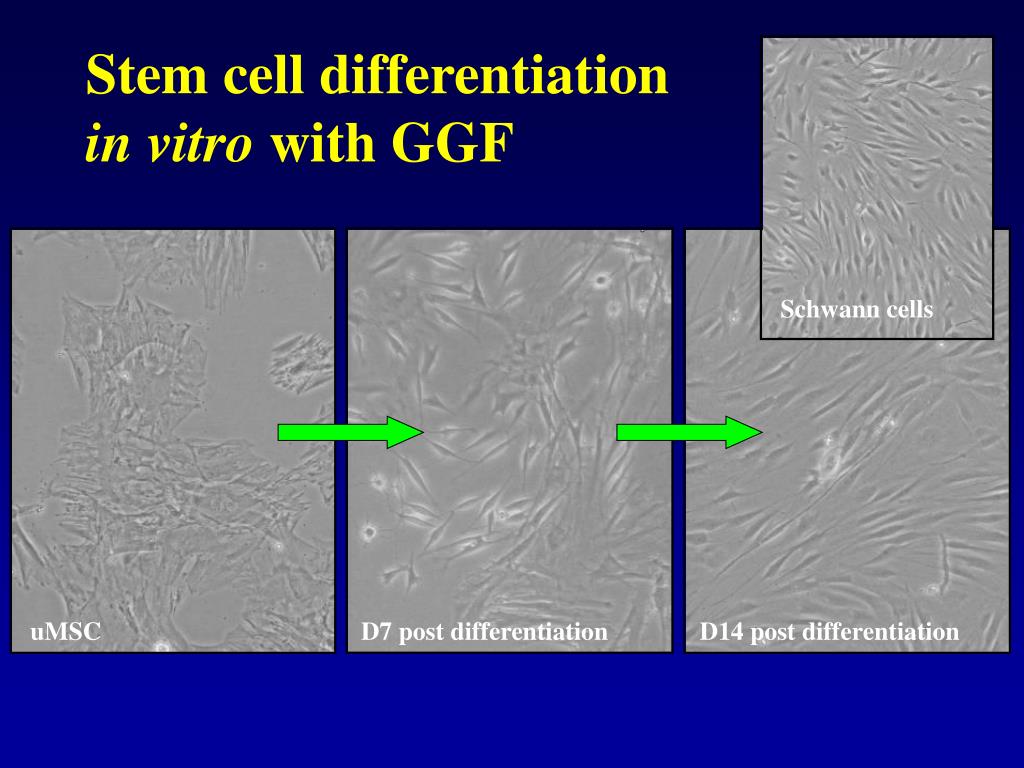 Stem cell differentiation
in vitro with GGF

Schwann cells

uMSC

D7 post differentiation

D14 post differentiation